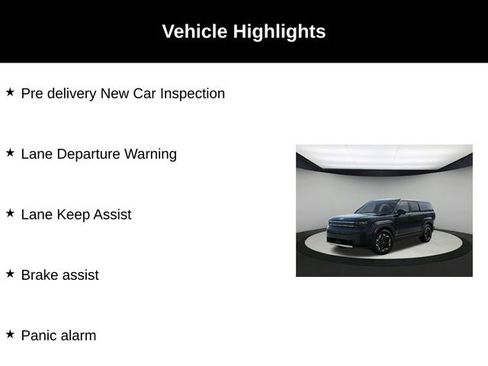 Vehicle Highlights

★ Pre delivery New Car Inspection

★ Lane Departure Warning

★ Lane Keep Assist

★ Brake assist

★ Panic alarm